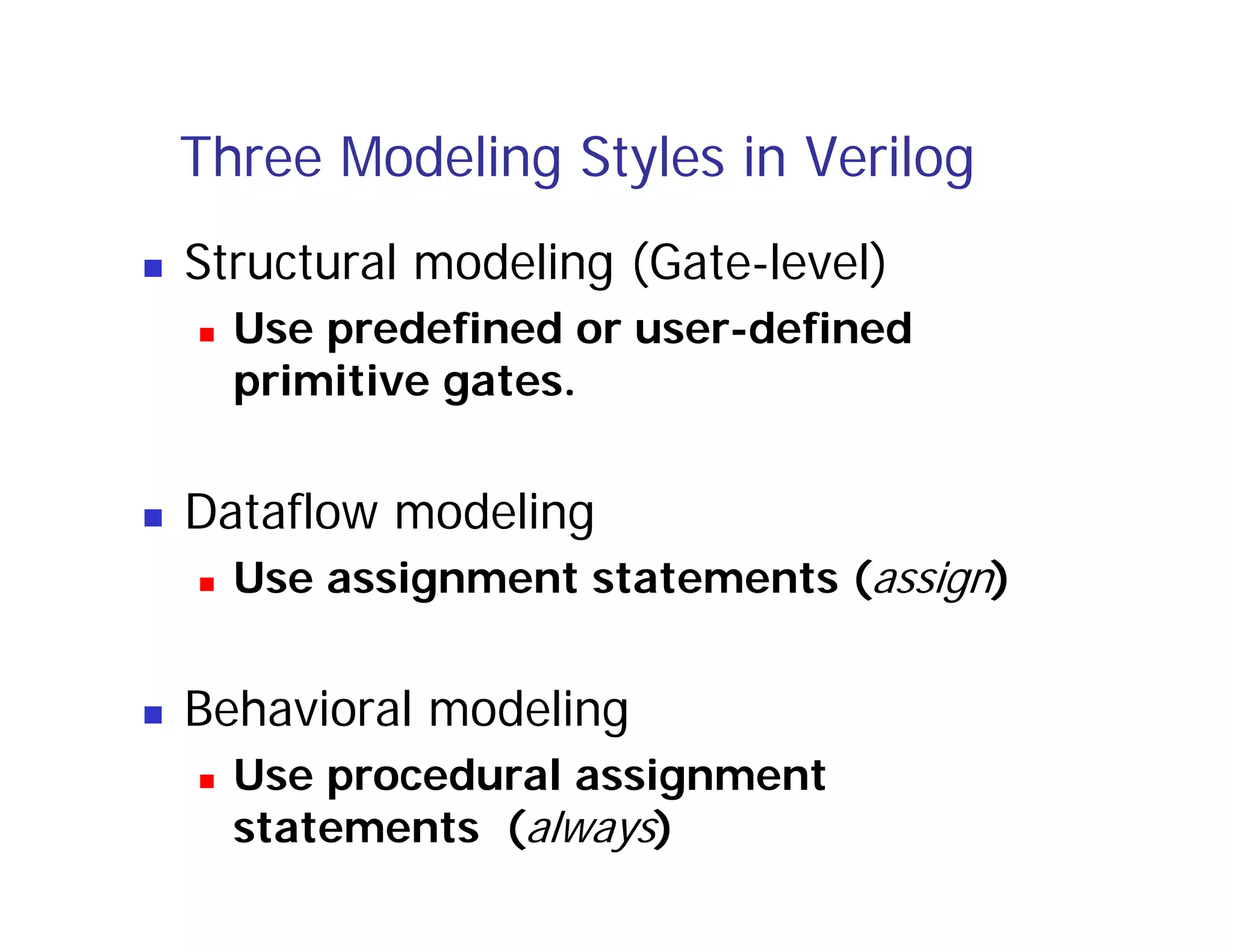 Three Modeling Styles in Verilog

Structural modeling (Gate-level)

Use predefined or user-defined primitive gates.

Dataflow modeling

Use assignment statements (assign)

Behavioral modeling

Use procedural assignment statements (always)